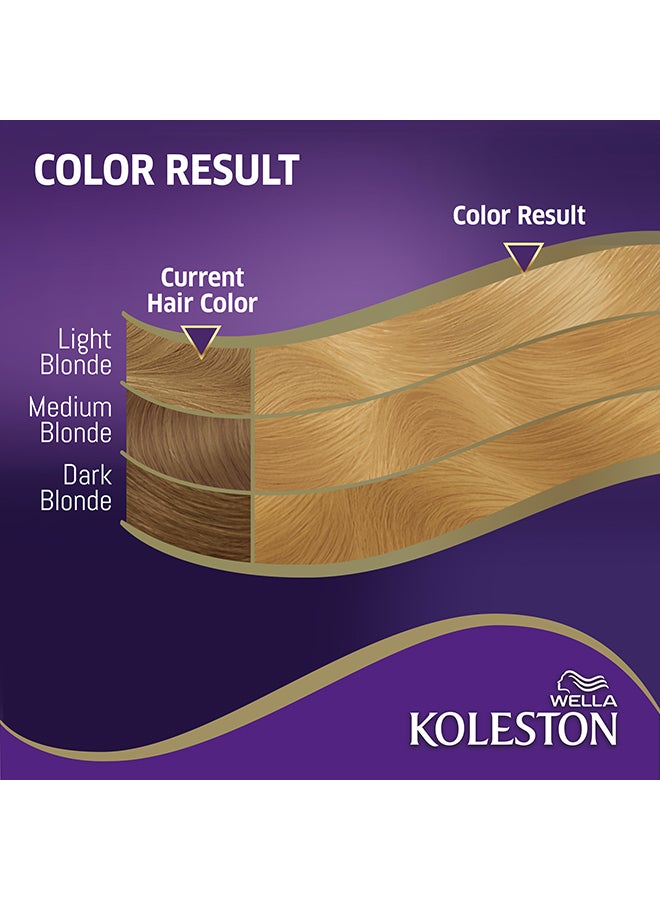 COLOR RESULT

Color Result

Current Hair Color

Light Blonde

Medium Blonde

Dark Blonde

WELLA
KOLESTON